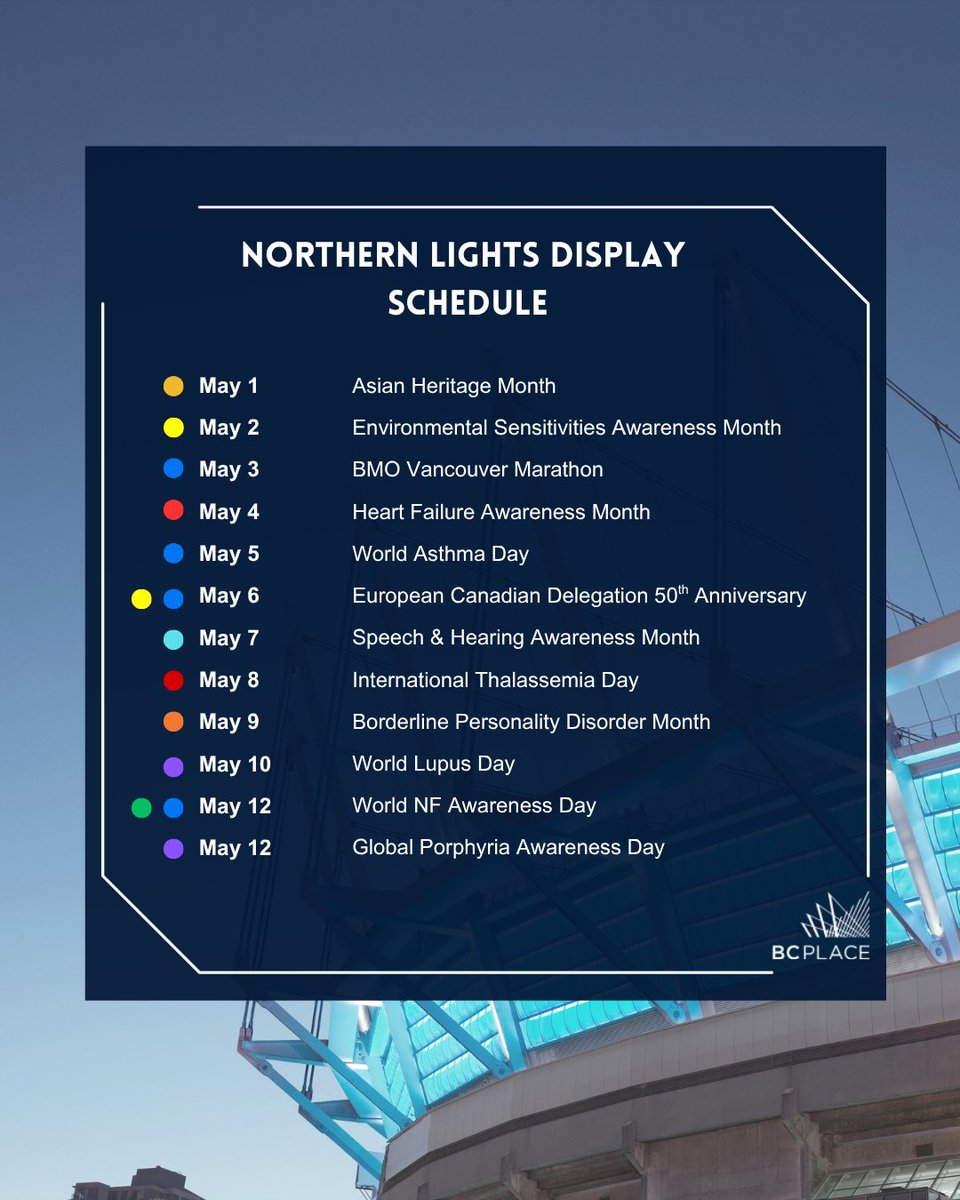 NORTHERN LIGHTS DISPLAY SCHEDULE

| | |
|---|---|
| May 1 | Asian Heritage Month |
| May 2 | Environmental Sensitivities Awareness Month |
| May 3 | BMO Vancouver Marathon |
| May 4 | Heart Failure Awareness Month |
| May 5 | World Asthma Day |
| May 6 | European Canadian Delegation 50$^{th}$ Anniversary |
| May 7 | Speech & Hearing Awareness Month |
| May 8 | International Thalassemia Day |
| May 9 | Borderline Personality Disorder Month |
| May 10 | World Lupus Day |
| May 12 | World NF Awareness Day |
| May 12 | Global Porphyria Awareness Day |

BC PLACE